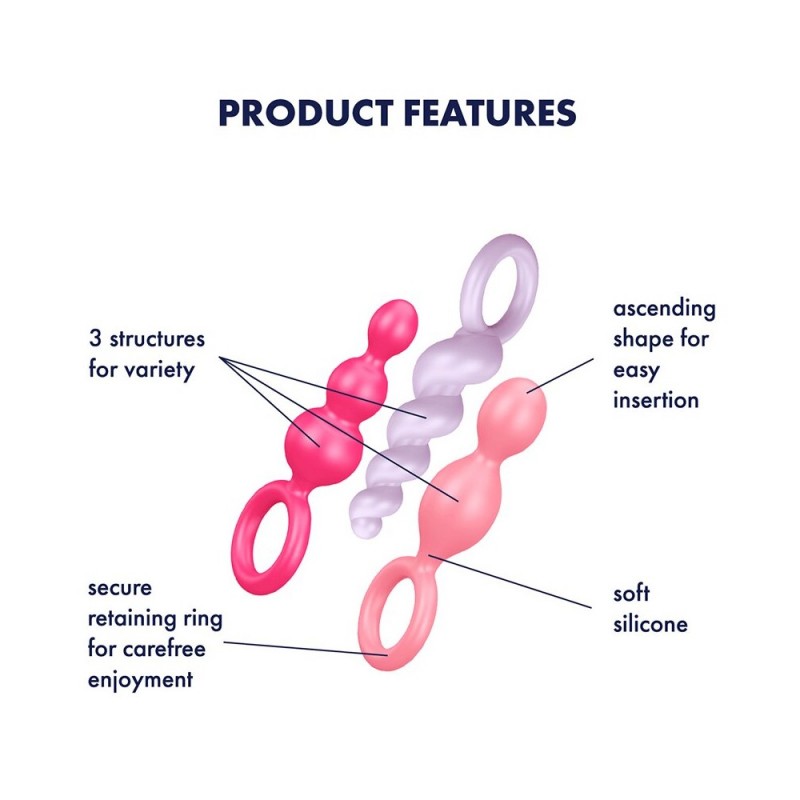 PRODUCT FEATURES

3 structures for variety

ascending shape for easy insertion

secure retaining ring for carefree enjoyment

soft silicone